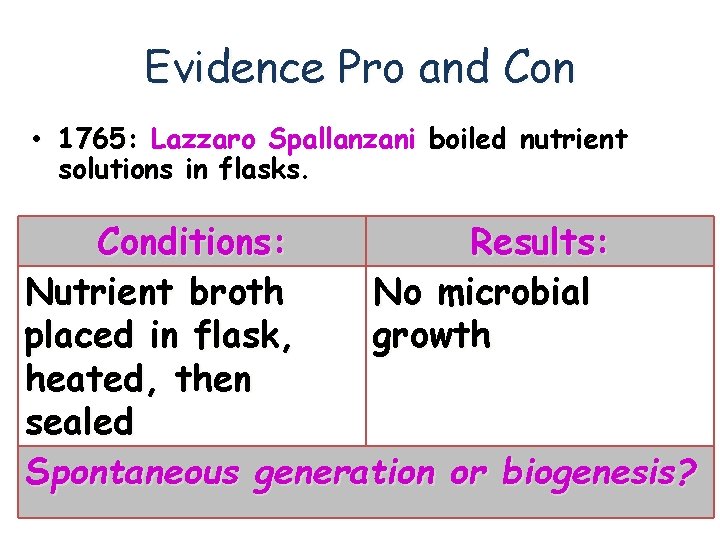 Evidence Pro and Con

• 1765: Lazzaro Spallanzani boiled nutrient solutions in flasks.

| Conditions: | Results: |
|---|---|
| Nutrient broth placed in flask, heated, then sealed | No microbial growth |
| Spontaneous generation or biogenesis? | |